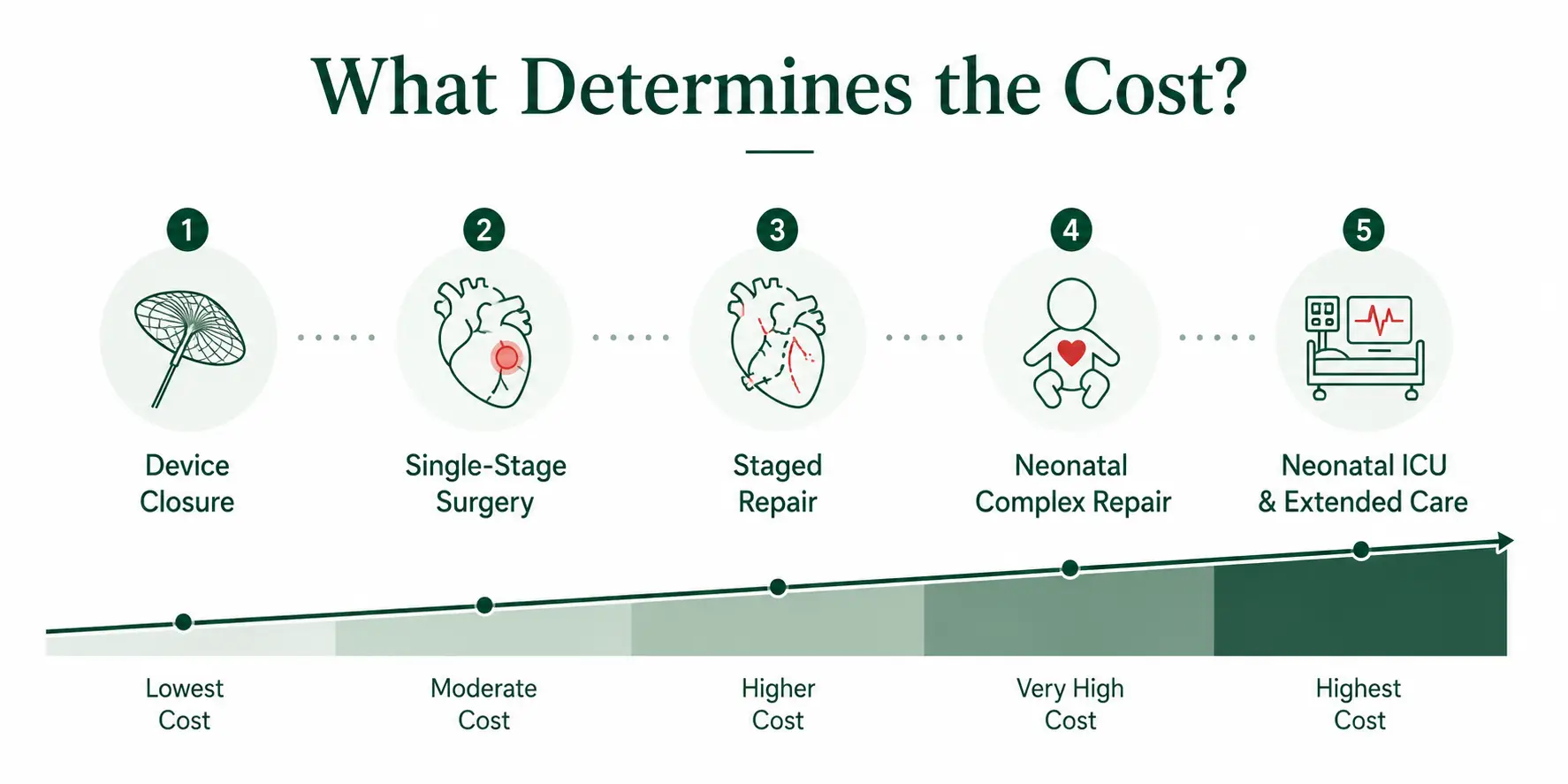 What Determines the Cost?

1
Device Closure

2
Single-Stage Surgery

3
Staged Repair

4
Neonatal Complex Repair

5
Neonatal ICU & Extended Care

Lowest Cost

Moderate Cost

Higher Cost

Very High Cost

Highest Cost